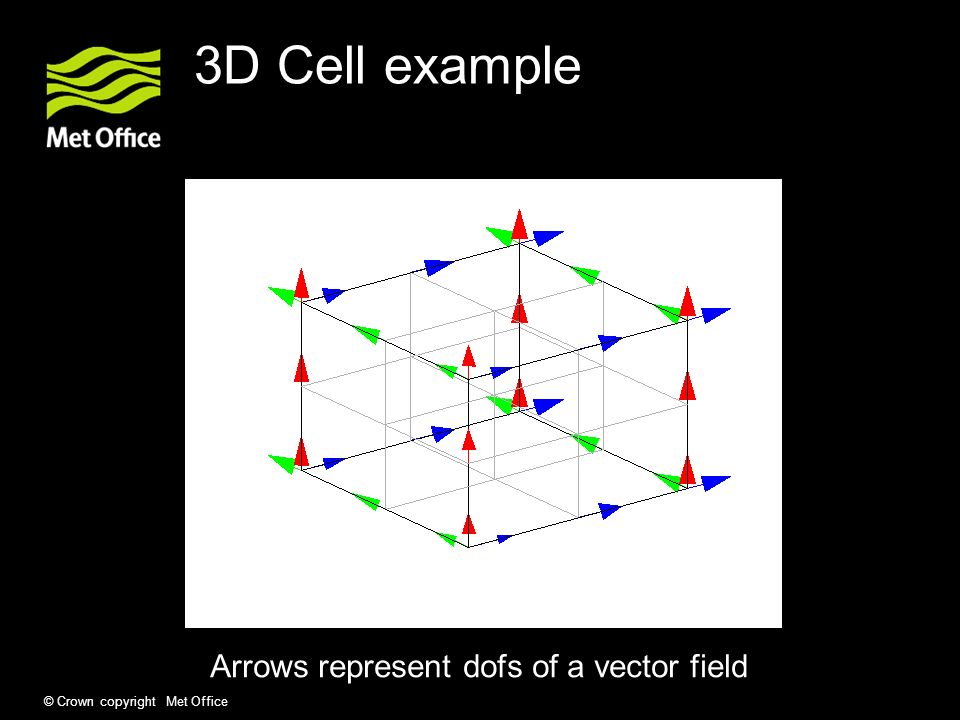 Met Office

3D Cell example

Arrows represent dofs of a vector field

© Crown copyright Met Office